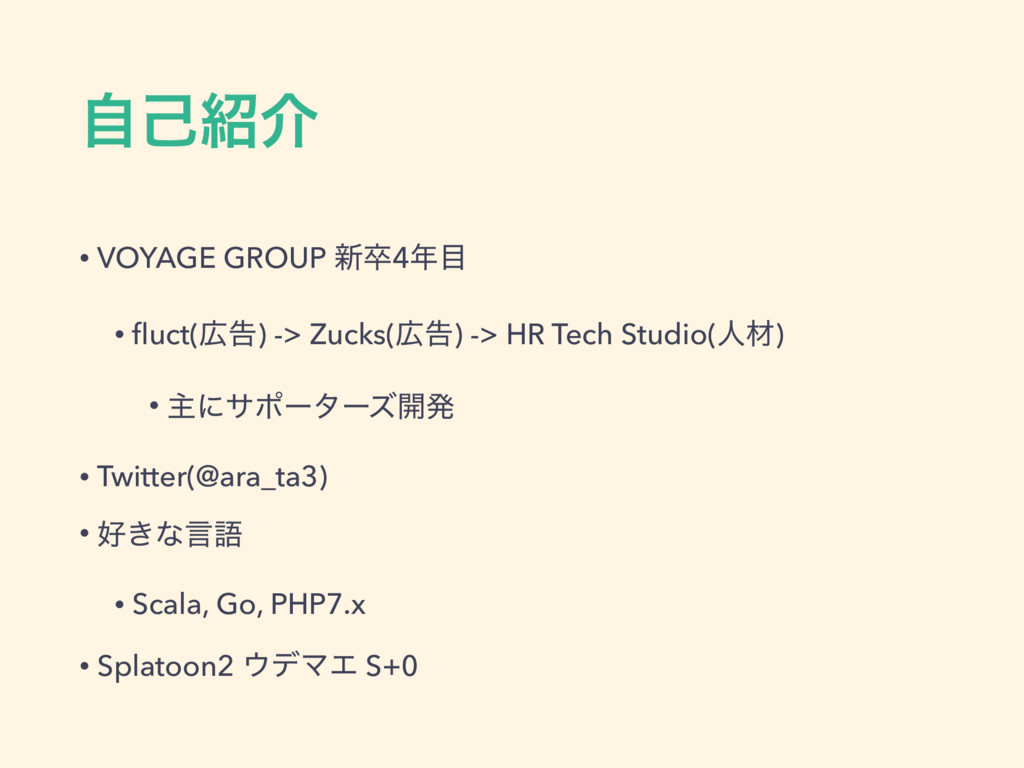 自己紹介

• VOYAGE GROUP 新卒4年目

• fluct(広告) -> Zucks(広告) -> HR Tech Studio(人材)

• 主にサポーターズ開発

• Twitter(@ara_ta3)

• 好きな言語

• Scala, Go, PHP7.x

• Splatoon2 ウデマエ S+0